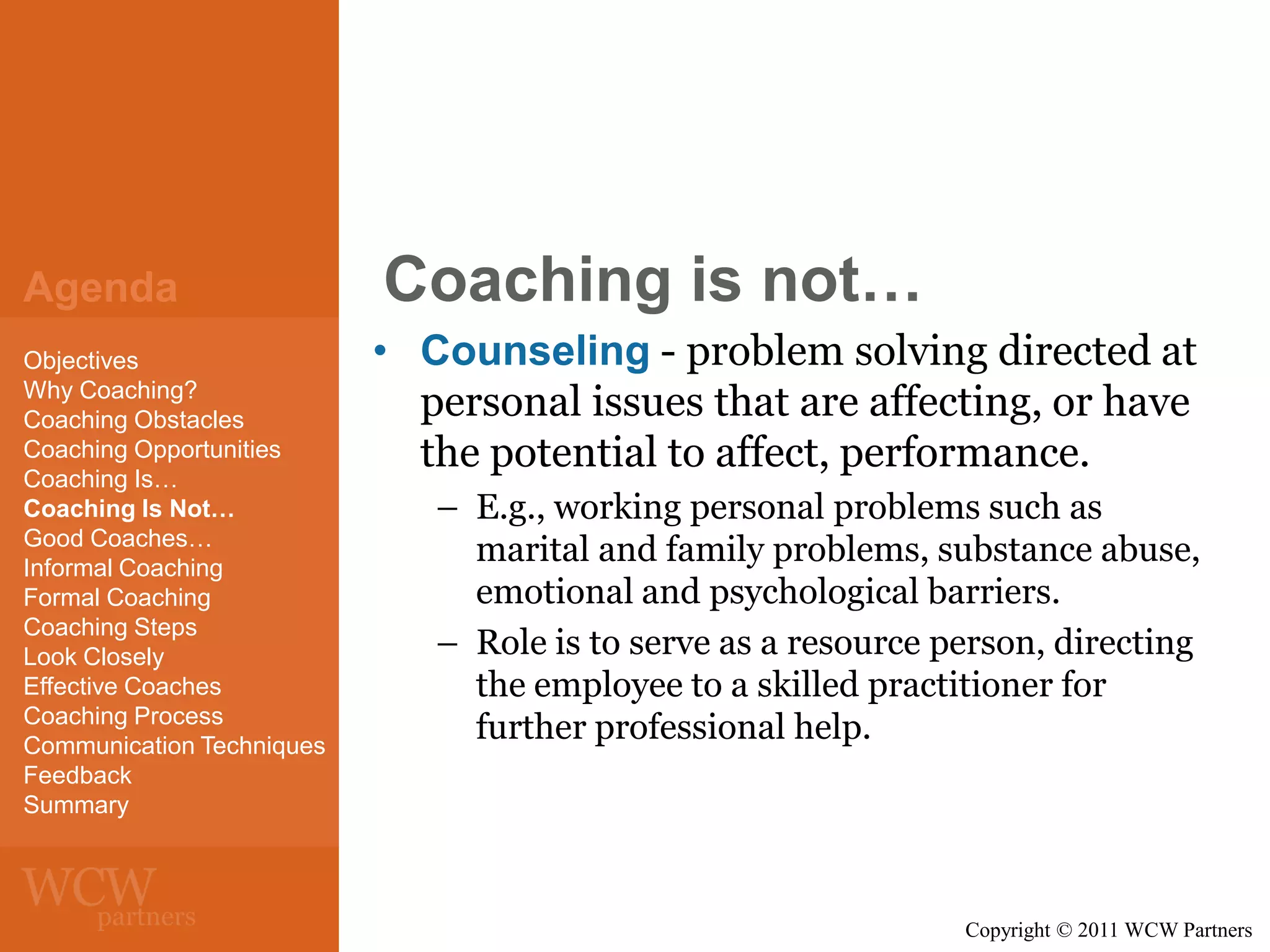 Agenda

Objectives
Why Coaching?
Coaching Obstacles
Coaching Opportunities
Coaching Is…
Coaching Is Not…
Good Coaches…
Informal Coaching
Formal Coaching
Coaching Steps
Look Closely
Effective Coaches
Coaching Process
Communication Techniques
Feedback
Summary

WCW partners

Coaching is not…

• Counseling - problem solving directed at personal issues that are affecting, or have the potential to affect, performance.
– E.g., working personal problems such as marital and family problems, substance abuse, emotional and psychological barriers.
– Role is to serve as a resource person, directing the employee to a skilled practitioner for further professional help.

Copyright © 2011 WCW Partners